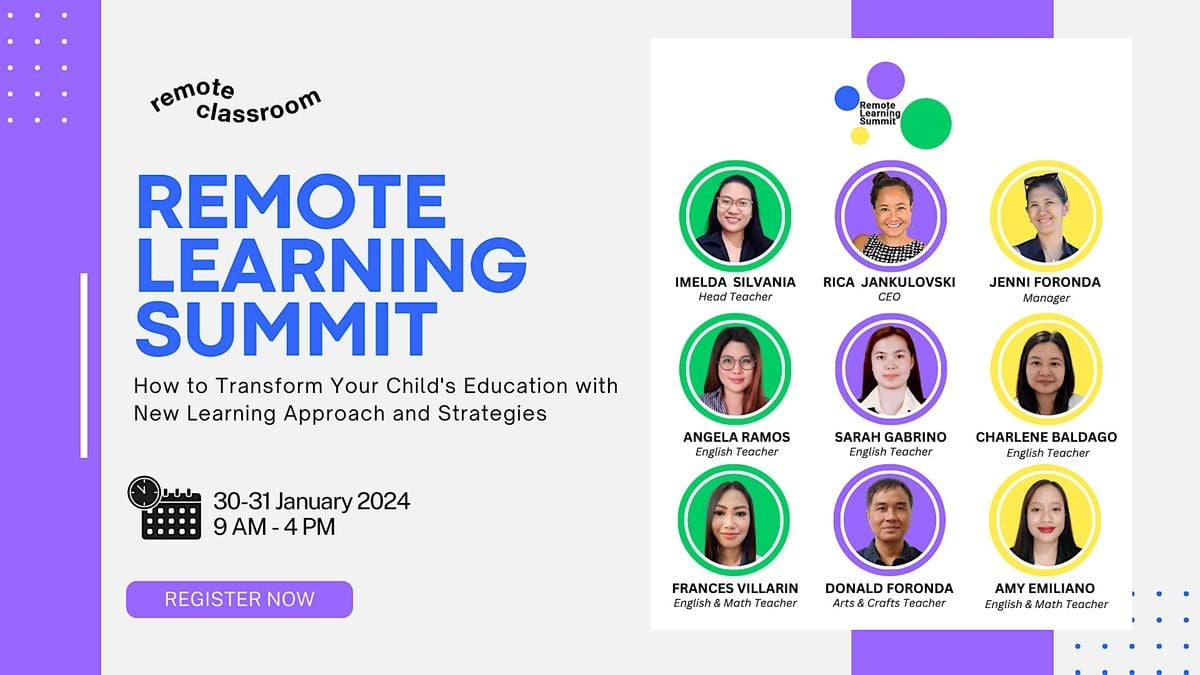 remote classroom

REMOTE LEARNING SUMMIT

How to Transform Your Child's Education with New Learning Approach and Strategies

30-31 January 2024
9 AM - 4 PM

REGISTER NOW

Remote Learning Summit

IMELDA SILVANIA
Head Teacher

RICA JANKULOVSKI
CEO

JENNI FORONDA
Manager

ANGELA RAMOS
English Teacher

SARAH GABRINO
English Teacher

CHARLENE BALDAGO
English Teacher

FRANCES VILLARIN
English & Math Teacher

DONALD FORONDA
Arts & Crafts Teacher

AMY EMILIANO
English & Math Teacher